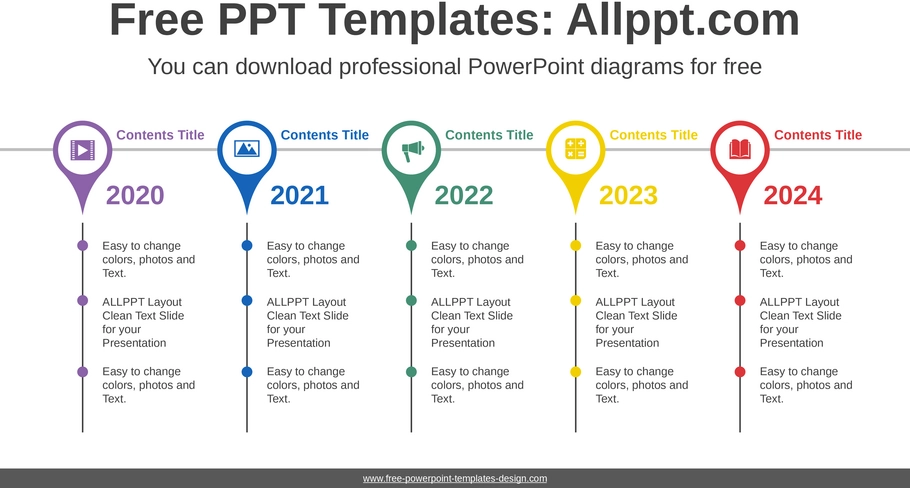 Free PPT Templates: Allppt.com

You can download professional PowerPoint diagrams for free

Contents Title

2020

Easy to change colors, photos and Text.

ALLPPT Layout Clean Text Slide for your Presentation

Easy to change colors, photos and Text.

Contents Title

2021

Easy to change colors, photos and Text.

ALLPPT Layout Clean Text Slide for your Presentation

Easy to change colors, photos and Text.

Contents Title

2022

Easy to change colors, photos and Text.

ALLPPT Layout Clean Text Slide for your Presentation

Easy to change colors, photos and Text.

Contents Title

2023

Easy to change colors, photos and Text.

ALLPPT Layout Clean Text Slide for your Presentation

Easy to change colors, photos and Text.

Contents Title

2024

Easy to change colors, photos and Text.

ALLPPT Layout Clean Text Slide for your Presentation

Easy to change colors, photos and Text.

www.free-powerpoint-templates-design.com